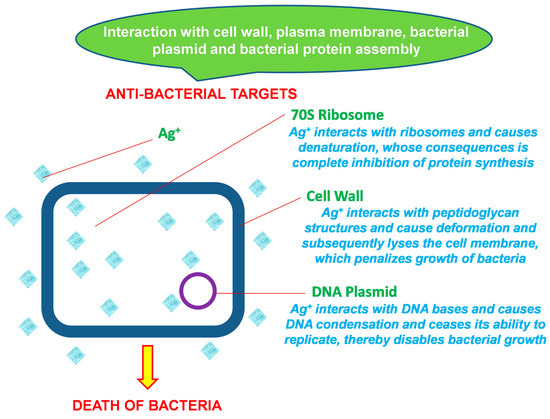 Interaction with cell wall, plasma membrane, bacterial plasmid and bacterial protein assembly

ANTI-BACTERIAL TARGETS

$Ag^+$

70S Ribosome
$Ag^+$ interacts with ribosomes and causes denaturation, whose consequences is complete inhibition of protein synthesis

Cell Wall
$Ag^+$ interacts with peptidoglycan structures and cause deformation and subsequently lyses the cell membrane, which penalizes growth of bacteria

DNA Plasmid
$Ag^+$ interacts with DNA bases and causes DNA condensation and ceases its ability to replicate, thereby disables bacterial growth

DEATH OF BACTERIA